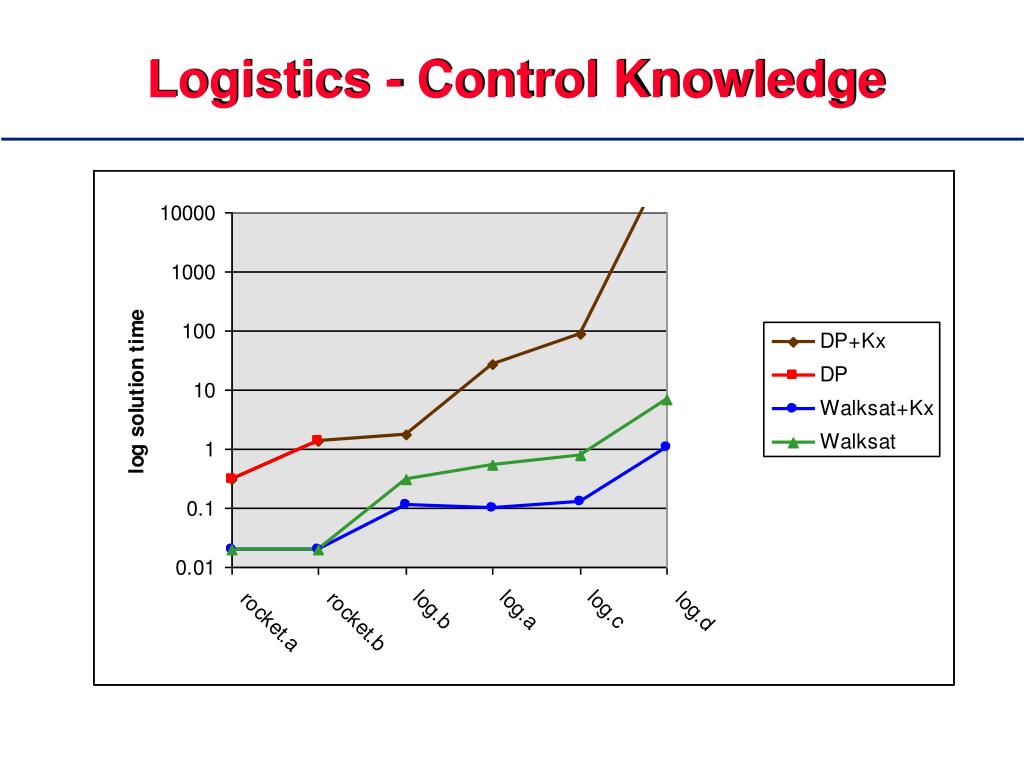 Logistics - Control Knowledge

log solution time

10000
1000
100
10
1
0.1
0.01

rocket.a
rocket.b
log.b
log.a
log.c
log.d

DP+Kx
DP
Walksat+Kx
Walksat